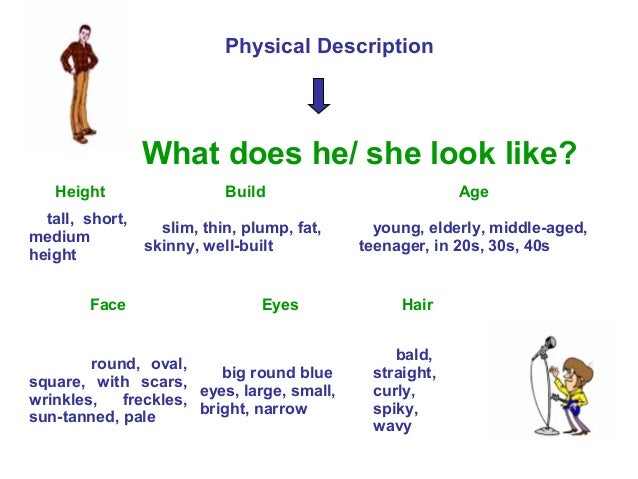 Physical Description

What does he/ she look like?

Height

tall, short, medium height

Build

slim, thin, plump, fat, skinny, well-built

Age

young, elderly, middle-aged, teenager, in 20s, 30s, 40s

Face

round, oval, square, with scars, wrinkles, freckles, sun-tanned, pale

Eyes

big round blue eyes, large, small, bright, narrow

Hair

bald, straight, curly, spiky, wavy